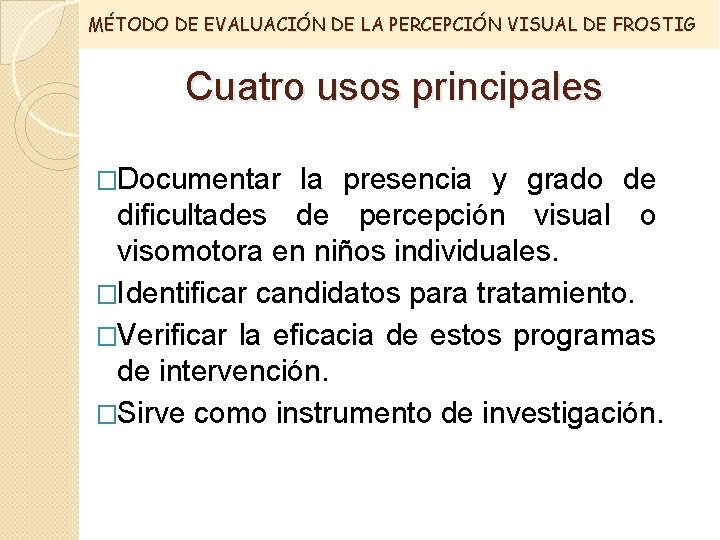 MÉTODO DE EVALUACIÓN DE LA PERCEPCIÓN VISUAL DE FROSTIG

Cuatro usos principales

□Documentar la presencia y grado de dificultades de percepción visual o visomotora en niños individuales.

□Identificar candidatos para tratamiento.

□Verificar la eficacia de estos programas de intervención.

□Sirve como instrumento de investigación.